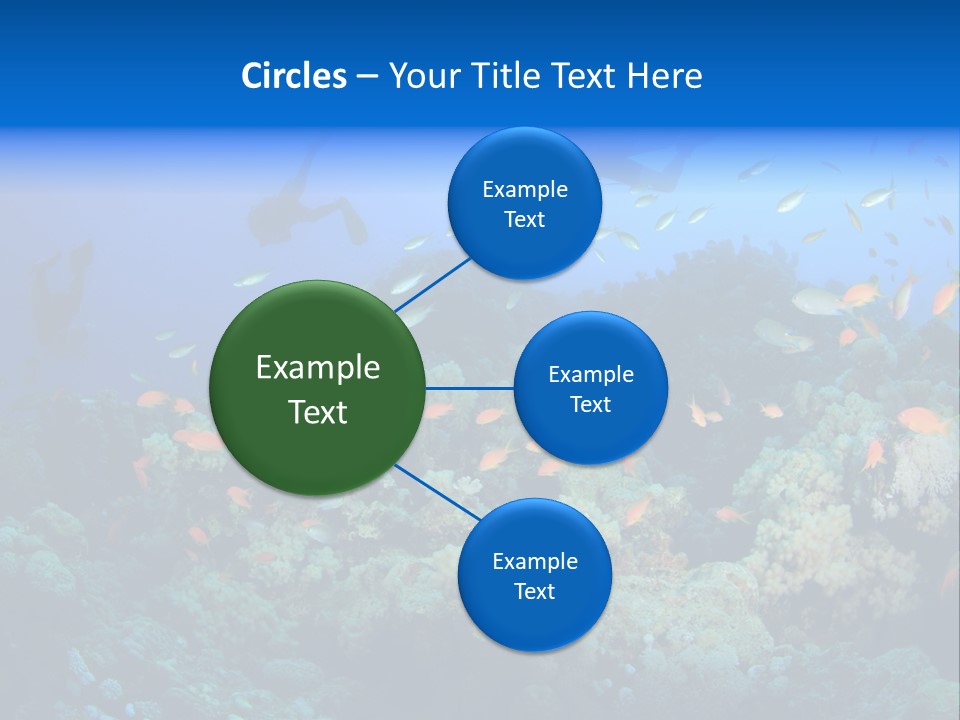 Circles – Your Title Text Here

Example Text

Example Text

Example Text

Example Text